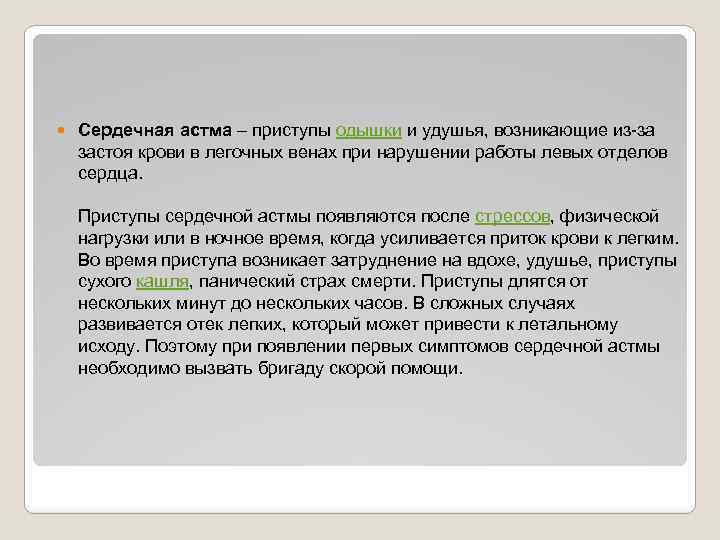 Сердечная астма – приступы одышки и удушья, возникающие из-за застоя крови в легочных венах при нарушении работы левых отделов сердца.

Приступы сердечной астмы появляются после стрессов, физической нагрузки или в ночное время, когда усиливается приток крови к легким. Во время приступа возникает затруднение на вдохе, удушье, приступы сухого кашля, панический страх смерти. Приступы длятся от нескольких минут до нескольких часов. В сложных случаях развивается отек легких, который может привести к летальному исходу. Поэтому при появлении первых симптомов сердечной астмы необходимо вызвать бригаду скорой помощи.